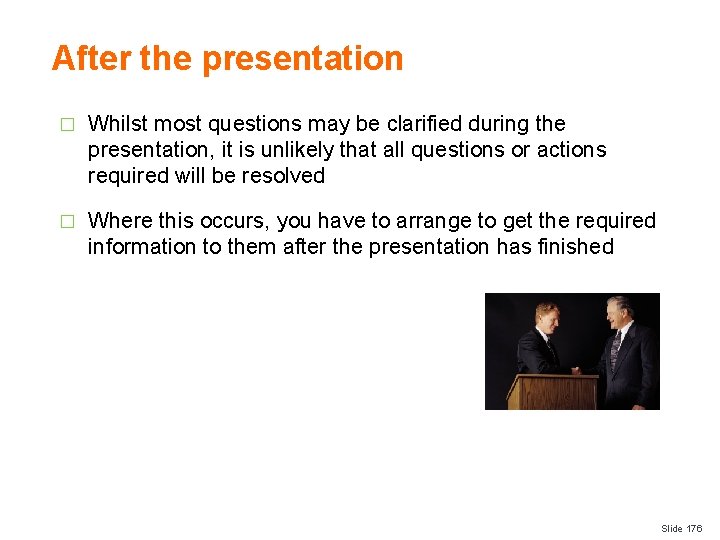 After the presentation

□ Whilst most questions may be clarified during the presentation, it is unlikely that all questions or actions required will be resolved

□ Where this occurs, you have to arrange to get the required information to them after the presentation has finished

Slide 176